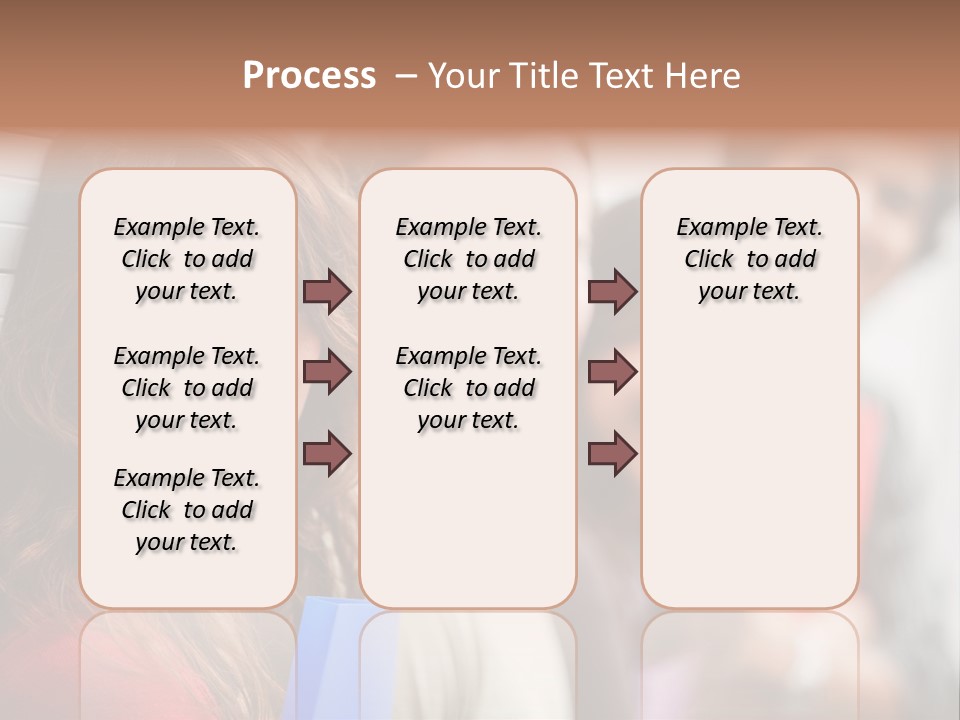 Process – Your Title Text Here

Example Text. Click to add your text.

Example Text. Click to add your text.

Example Text. Click to add your text.

Example Text. Click to add your text.

Example Text. Click to add your text.

Example Text. Click to add your text.